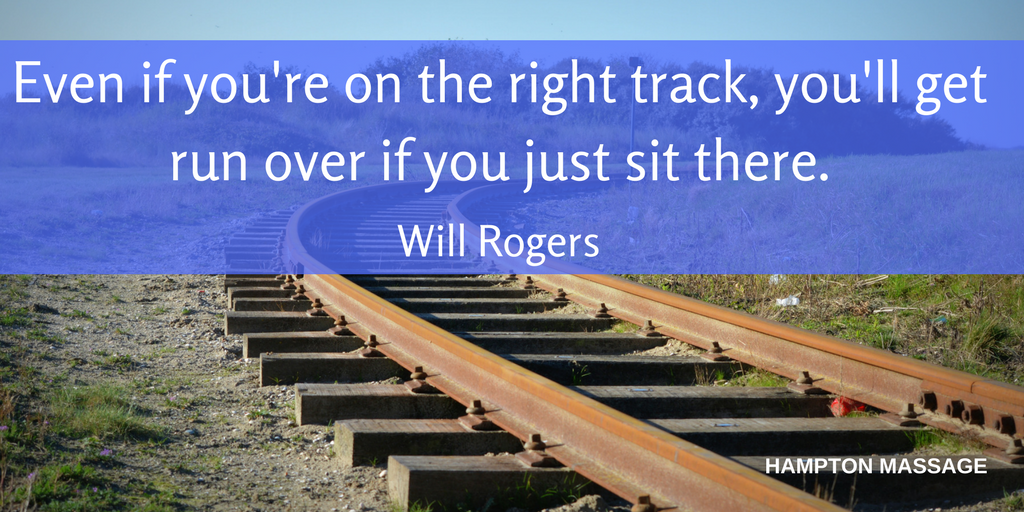 Even if you're on the right track, you'll get run over if you just sit there.

Will Rogers

HAMPTON MASSAGE